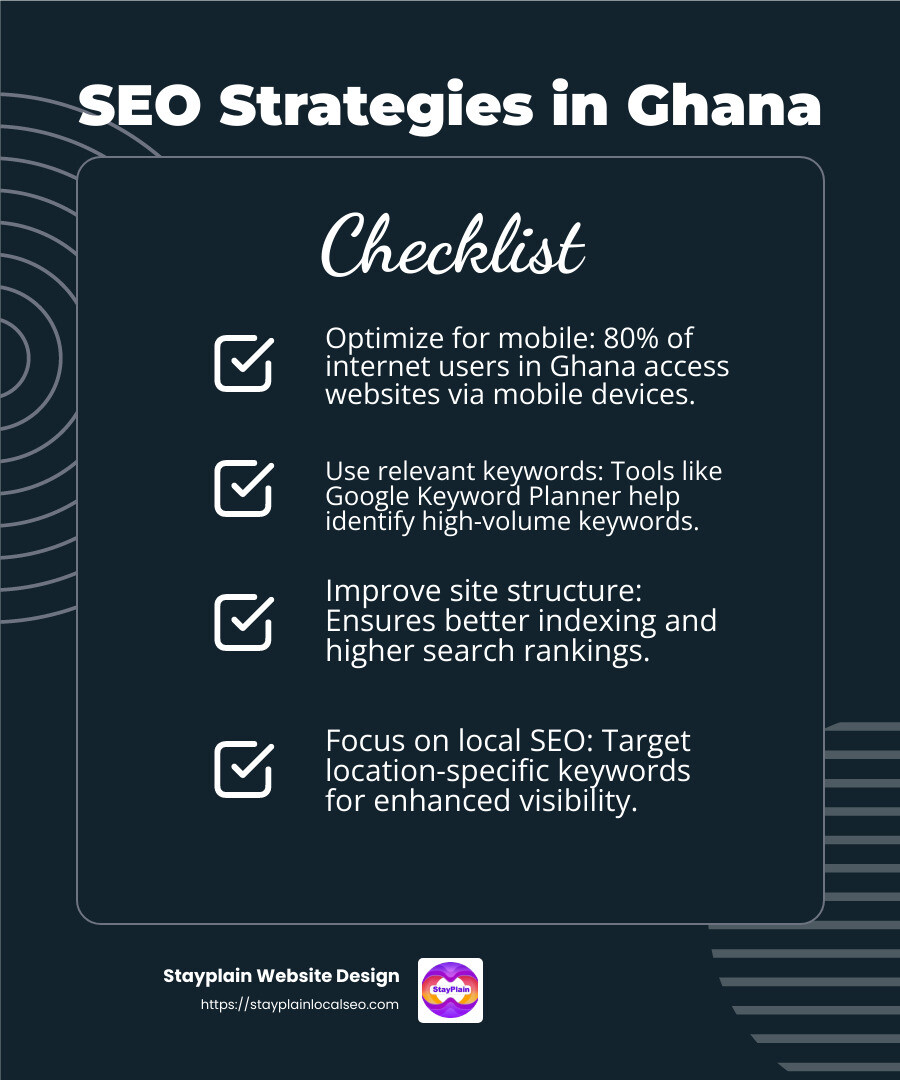 SEO Strategies in Ghana

Checklist

Optimize for mobile: 80% of internet users in Ghana access websites via mobile devices.

Use relevant keywords: Tools like Google Keyword Planner help identify high-volume keywords.

Improve site structure: Ensures better indexing and higher search rankings.

Focus on local SEO: Target location-specific keywords for enhanced visibility.

Stayplain Website Design
https://stayplainlocalseo.com

StayPlain